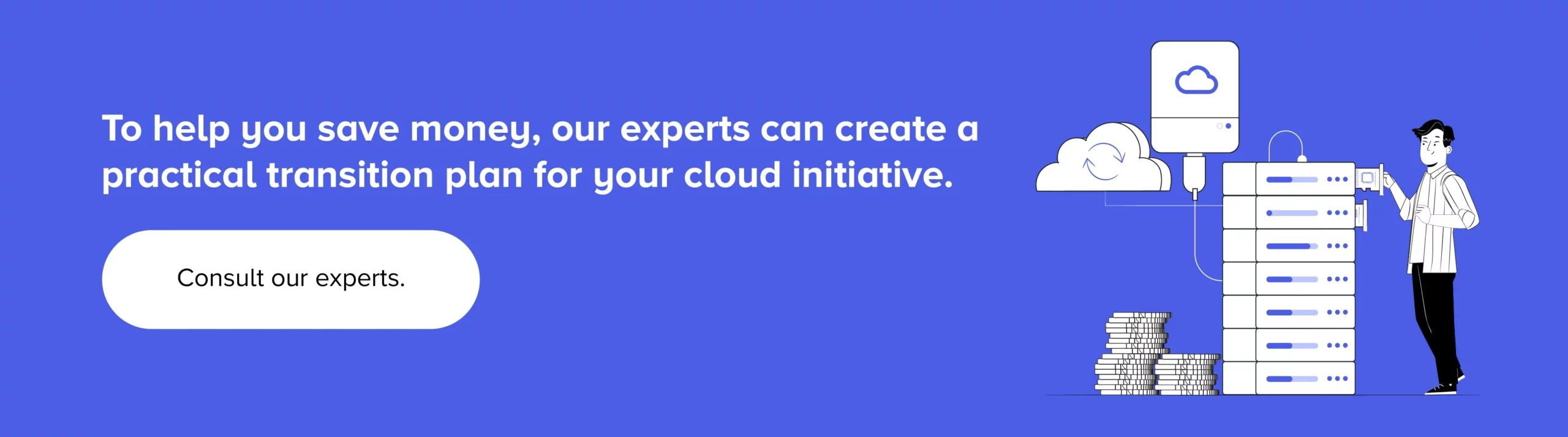 To help you save money, our experts can create a practical transition plan for your cloud initiative.

Consult our experts.